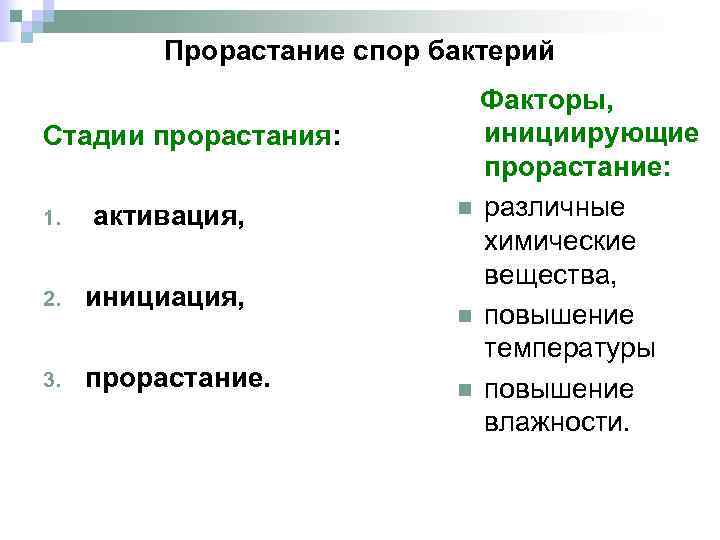 Прорастание спор бактерий

Стадии прорастания:

1. активация,

2. инициация,

3. прорастание.

Факторы, инициирующие прорастание:

- различные химические вещества,
- повышение температуры
- повышение влажности.